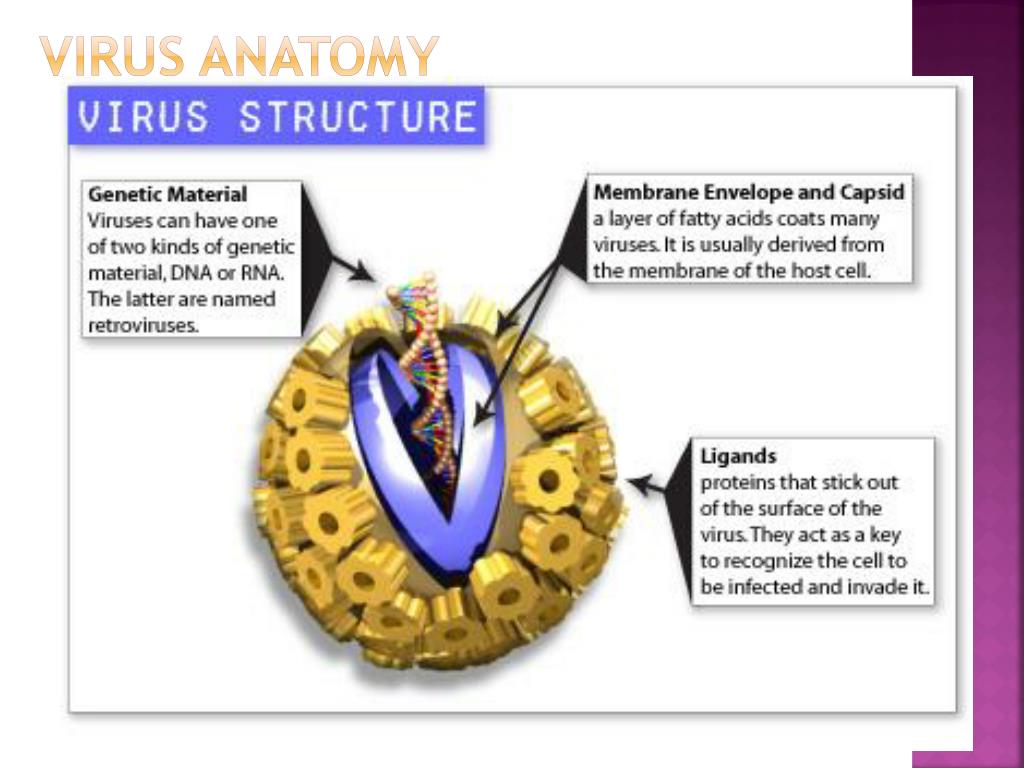 VIRUS ANATOMY

VIRUS STRUCTURE

Genetic Material
Viruses can have one of two kinds of genetic material, DNA or RNA. The latter are named retroviruses.

Membrane Envelope and Capsid
a layer of fatty acids coats many viruses. It is usually derived from the membrane of the host cell.

Ligands
proteins that stick out of the surface of the virus. They act as a key to recognize the cell to be infected and invade it.